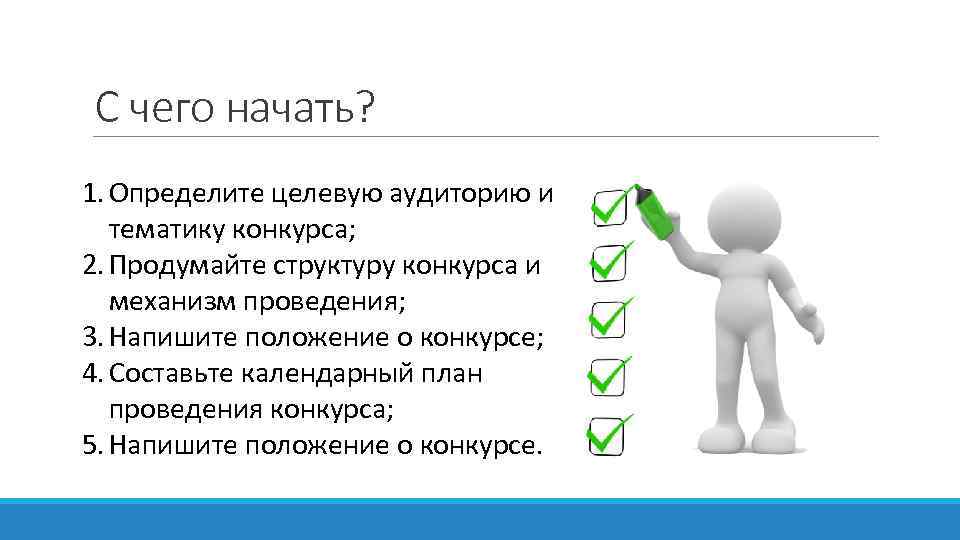 С чего начать?

1. Определите целевую аудиторию и тематику конкурса;
2. Продумайте структуру конкурса и механизм проведения;
3. Напишите положение о конкурсе;
4. Составьте календарный план проведения конкурса;
5. Напишите положение о конкурсе.